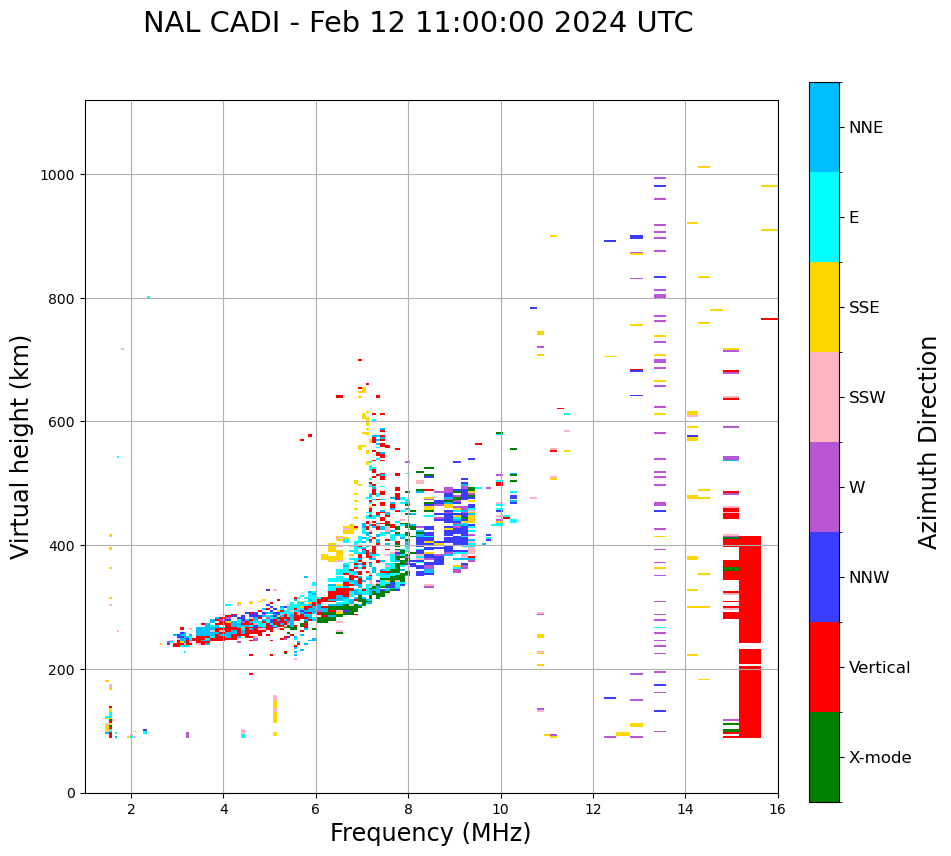 NAL CADI - Feb 12 11:00:00 2024 UTC

Virtual height (km)

1000
800
600
400
200
0

2
4
6
8
10
12
14
16

Frequency (MHz)

NNE
E
SSE
SSW
W
NNW
Vertical
X-mode

Azimuth Direction